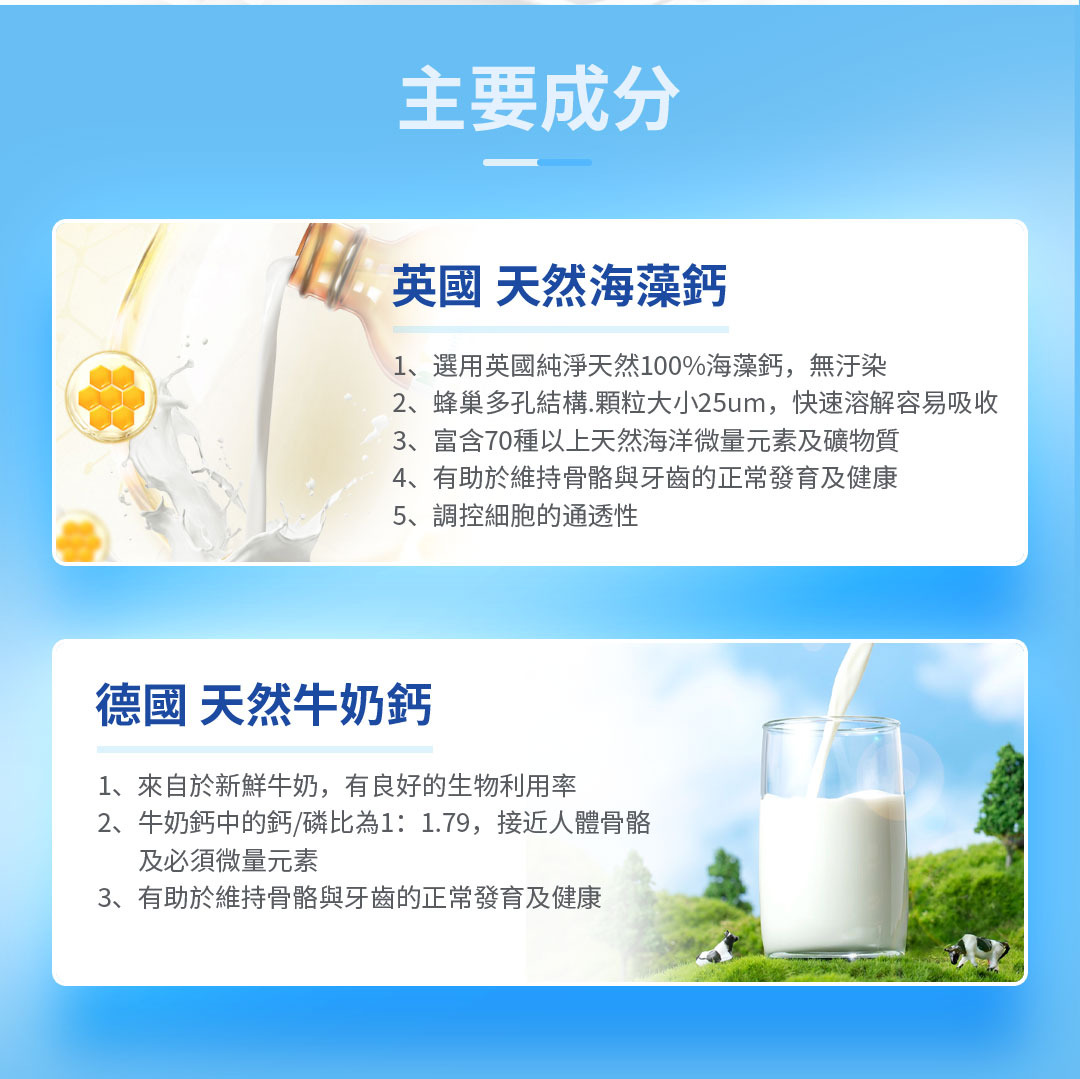 主要成分

英國 天然海藻鈣

1、選用英國純淨天然100%海藻鈣，無汙染
2、蜂巢多孔結構.顆粒大小25um，快速溶解容易吸收
3、富含70種以上天然海洋微量元素及礦物質
4、有助於維持骨骼與牙齒的正常發育及健康
5、調控細胞的通透性

德國 天然牛奶鈣

1、來自於新鮮牛奶，有良好的生物利用率
2、牛奶鈣中的鈣/磷比為1：1.79，接近人體骨骼及必須微量元素
3、有助於維持骨骼與牙齒的正常發育及健康